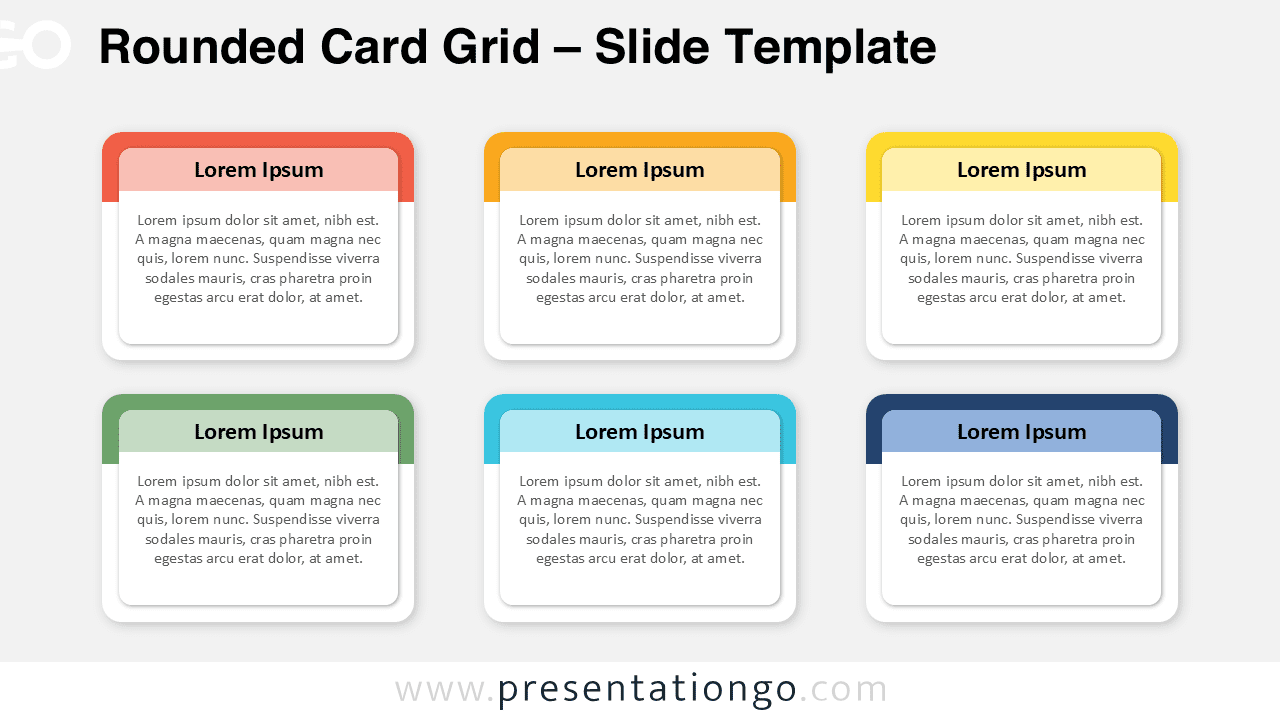 GO

Rounded Card Grid – Slide Template

Lorem Ipsum

Lorem ipsum dolor sit amet, nibh est. A magna maecenas, quam magna nec quis, lorem nunc. Suspendisse viverra sodales mauris, cras pharetra proin egestas arcu erat dolor, at amet.

Lorem Ipsum

Lorem ipsum dolor sit amet, nibh est. A magna maecenas, quam magna nec quis, lorem nunc. Suspendisse viverra sodales mauris, cras pharetra proin egestas arcu erat dolor, at amet.

Lorem Ipsum

Lorem ipsum dolor sit amet, nibh est. A magna maecenas, quam magna nec quis, lorem nunc. Suspendisse viverra sodales mauris, cras pharetra proin egestas arcu erat dolor, at amet.

Lorem Ipsum

Lorem ipsum dolor sit amet, nibh est. A magna maecenas, quam magna nec quis, lorem nunc. Suspendisse viverra sodales mauris, cras pharetra proin egestas arcu erat dolor, at amet.

Lorem Ipsum

Lorem ipsum dolor sit amet, nibh est. A magna maecenas, quam magna nec quis, lorem nunc. Suspendisse viverra sodales mauris, cras pharetra proin egestas arcu erat dolor, at amet.

Lorem Ipsum

Lorem ipsum dolor sit amet, nibh est. A magna maecenas, quam magna nec quis, lorem nunc. Suspendisse viverra sodales mauris, cras pharetra proin egestas arcu erat dolor, at amet.

www.presentationgo.com